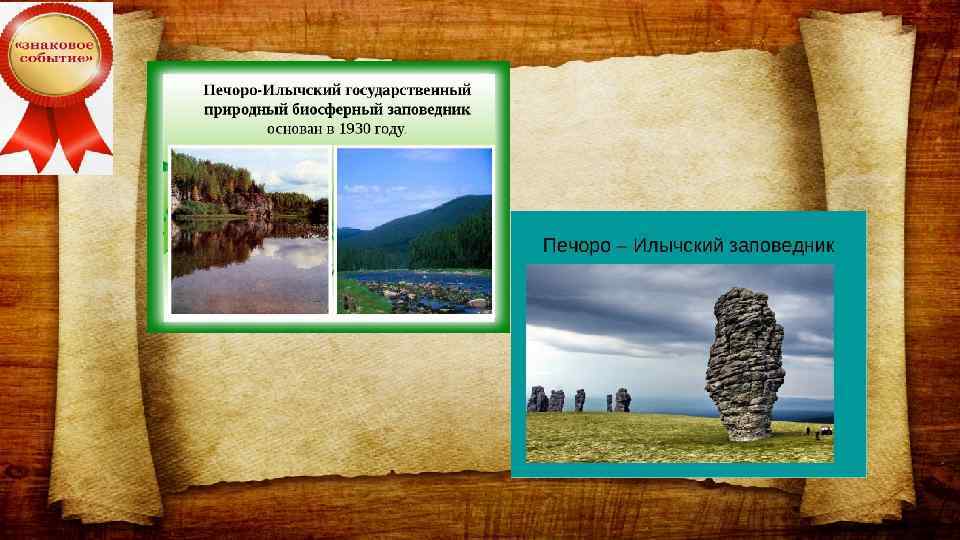 «знаковое событие»

Печоро-Илычский государственный природный биосферный заповедник основан в 1930 году

Печоро – Илычский заповедник